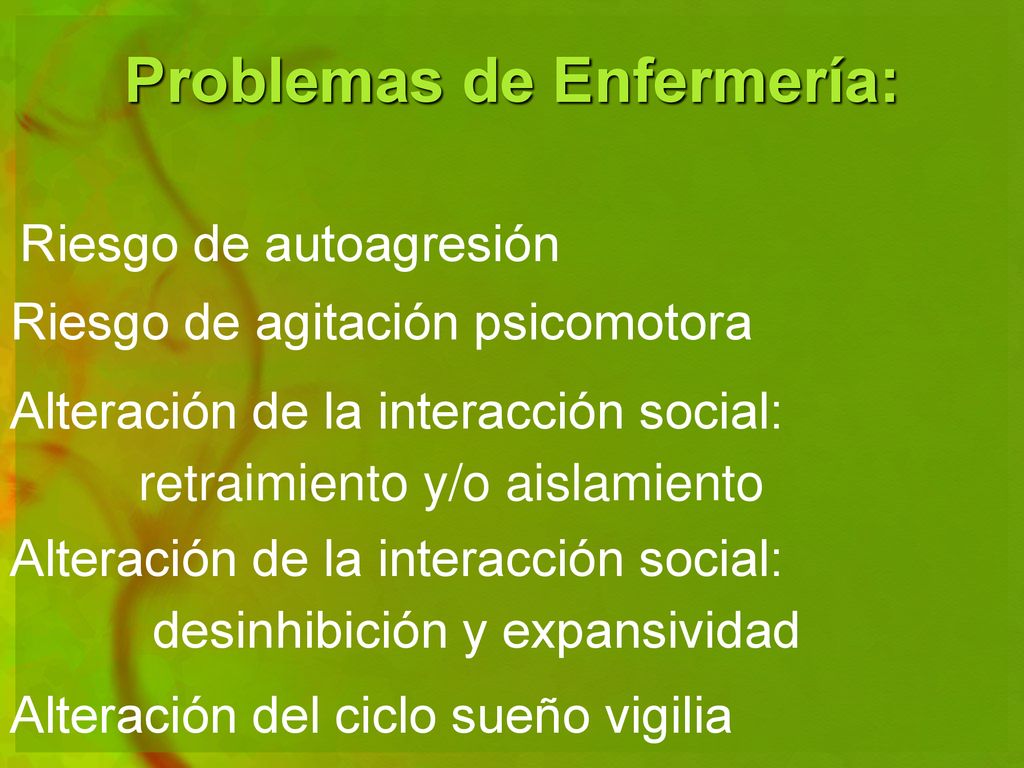 Problemas de Enfermería:

Riesgo de autoagresión

Riesgo de agitación psicomotora

Alteración de la interacción social: retraimiento y/o aislamiento

Alteración de la interacción social: desinhibición y expansividad

Alteración del ciclo sueño vigilia